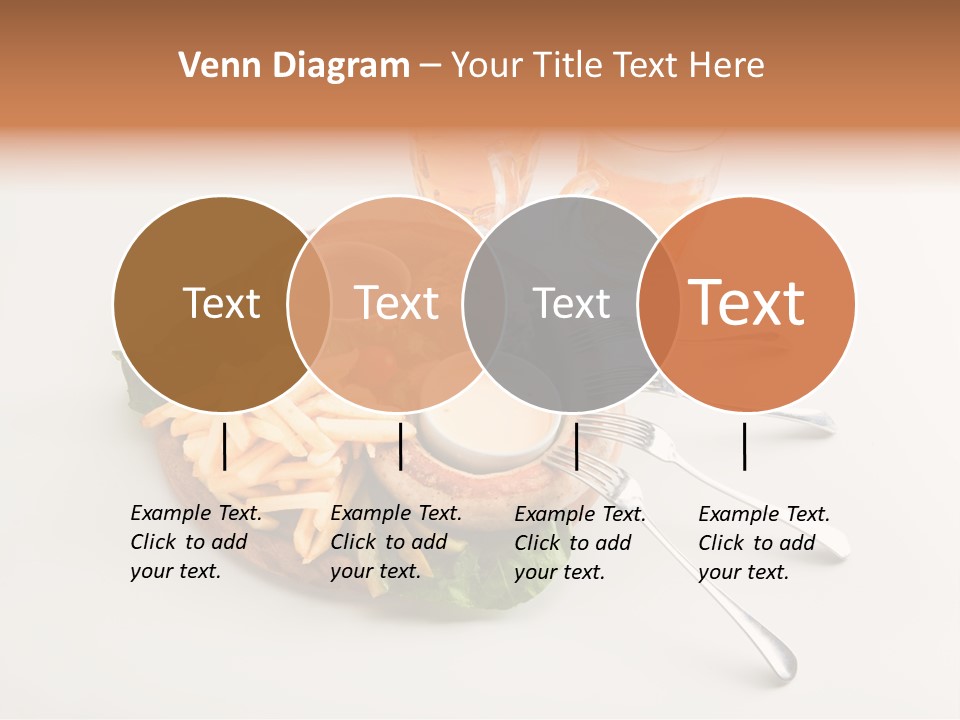 Venn Diagram – Your Title Text Here

Text

Text

Text

Text

Example Text. Click to add your text.

Example Text. Click to add your text.

Example Text. Click to add your text.

Example Text. Click to add your text.